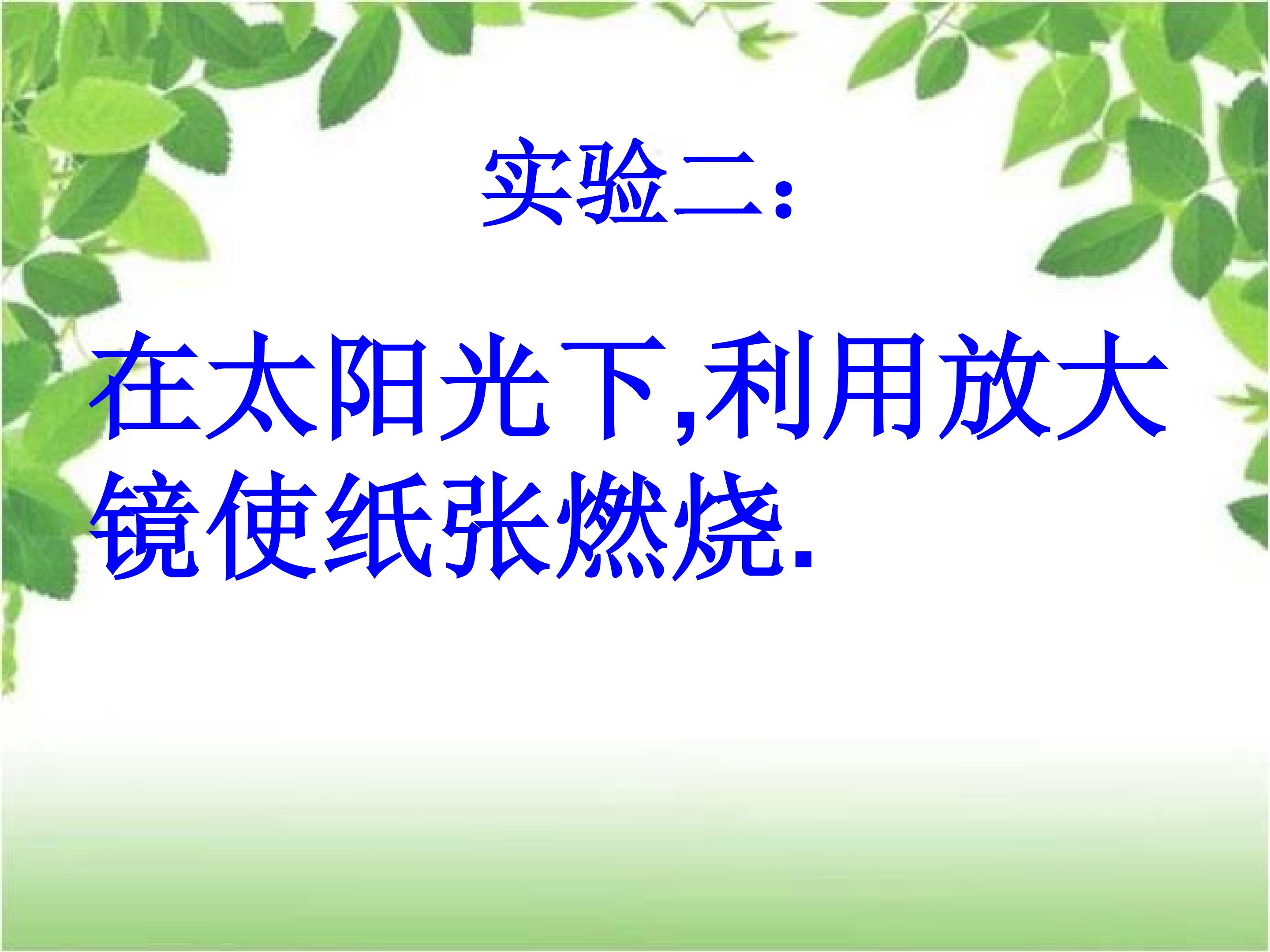 实验二:

在太阳光下,利用放大镜使纸张燃烧.